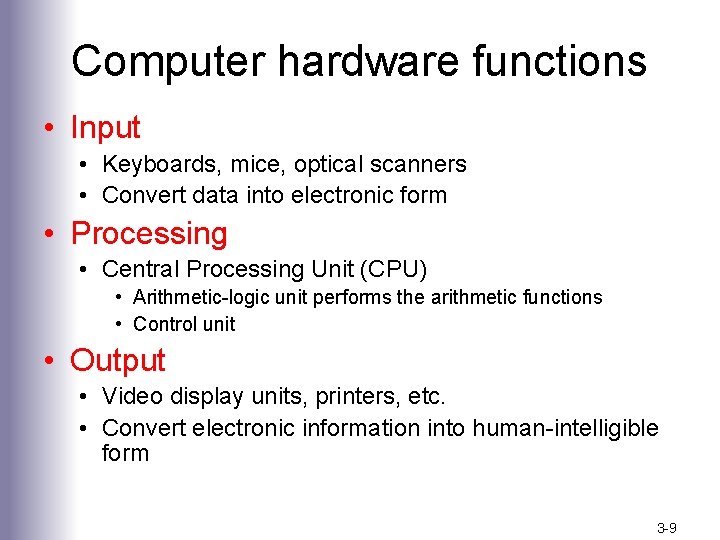 Computer hardware functions

• Input
  • Keyboards, mice, optical scanners
  • Convert data into electronic form
• Processing
  • Central Processing Unit (CPU)
    • Arithmetic-logic unit performs the arithmetic functions
    • Control unit
• Output
  • Video display units, printers, etc.
  • Convert electronic information into human-intelligible form

3-9